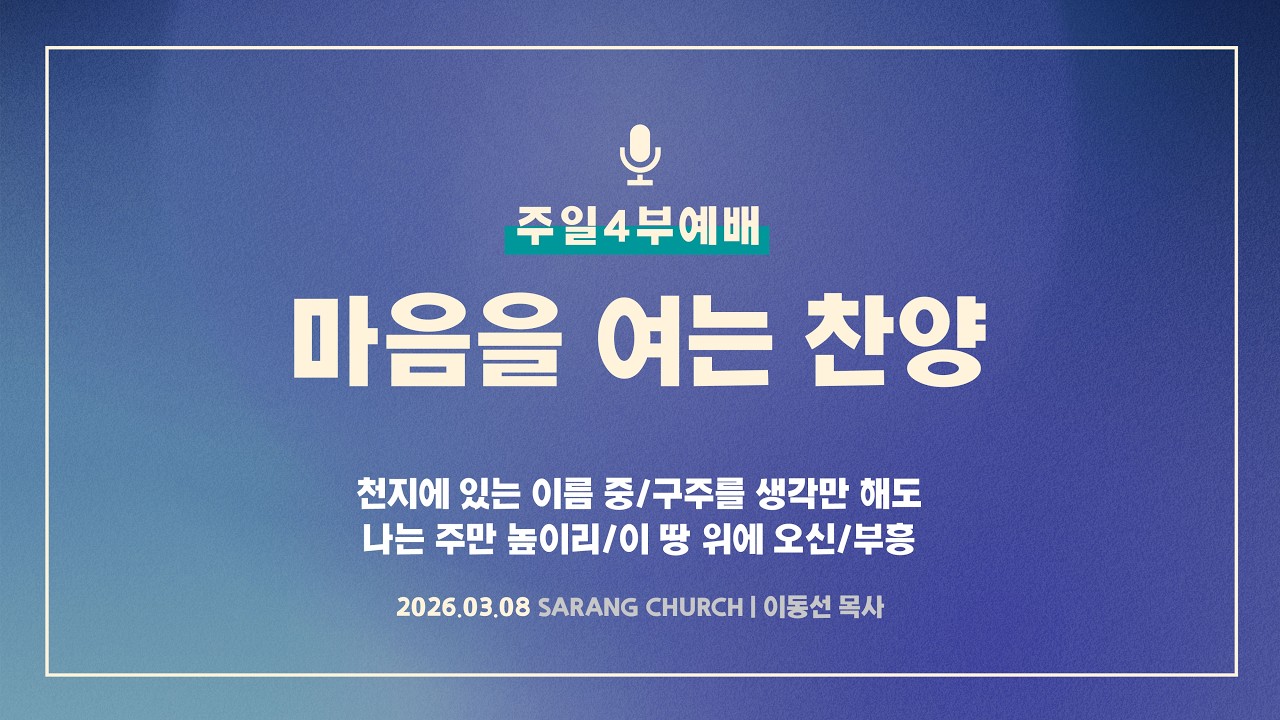 주일4부예배

마음을 여는 찬양

천지에 있는 이름 중/구주를 생각만 해도
나는 주만 높이리/이 땅 위에 오신/부흥

2026.03.08 SARANG CHURCH | 이동선 목사